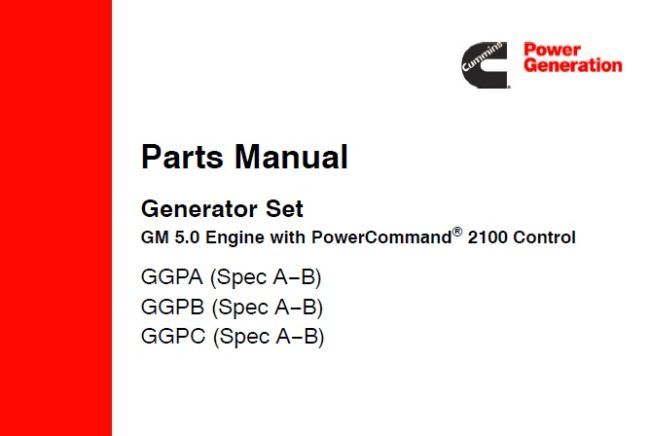 Cummins
Power Generation

Parts Manual

Generator Set
GM 5.0 Engine with PowerCommand® 2100 Control

GGPA (Spec A–B)
GGPB (Spec A–B)
GGPC (Spec A–B)